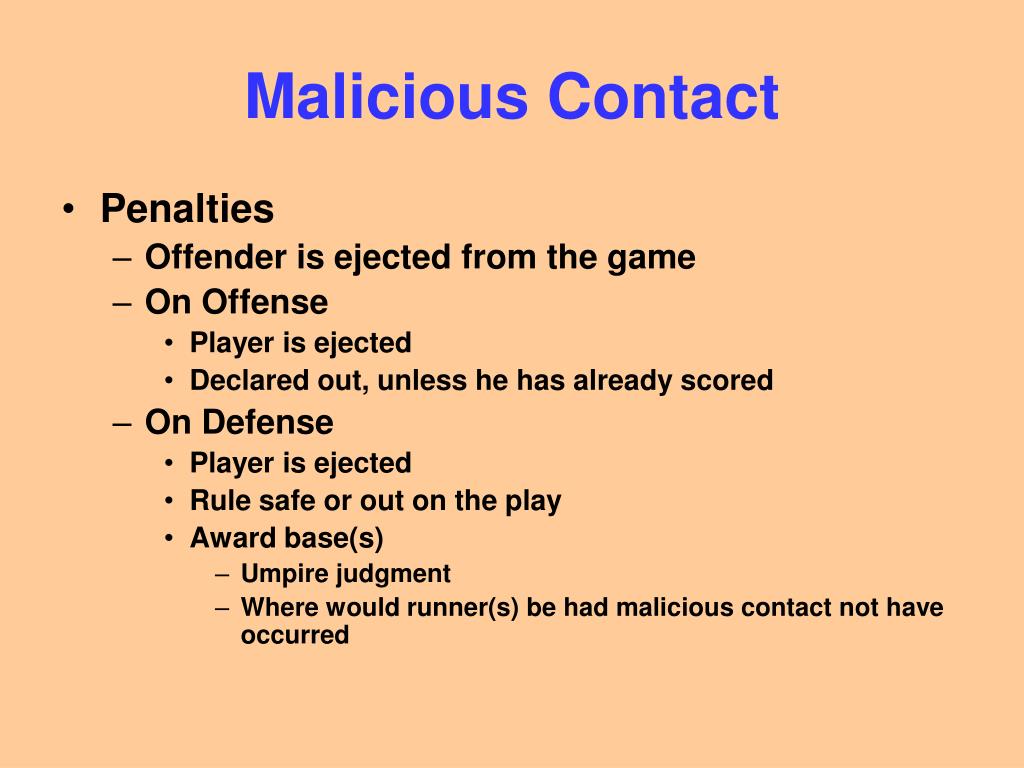 Malicious Contact

• Penalties
– Offender is ejected from the game
– On Offense
• Player is ejected
• Declared out, unless he has already scored
– On Defense
• Player is ejected
• Rule safe or out on the play
• Award base(s)
– Umpire judgment
– Where would runner(s) be had malicious contact not have occurred